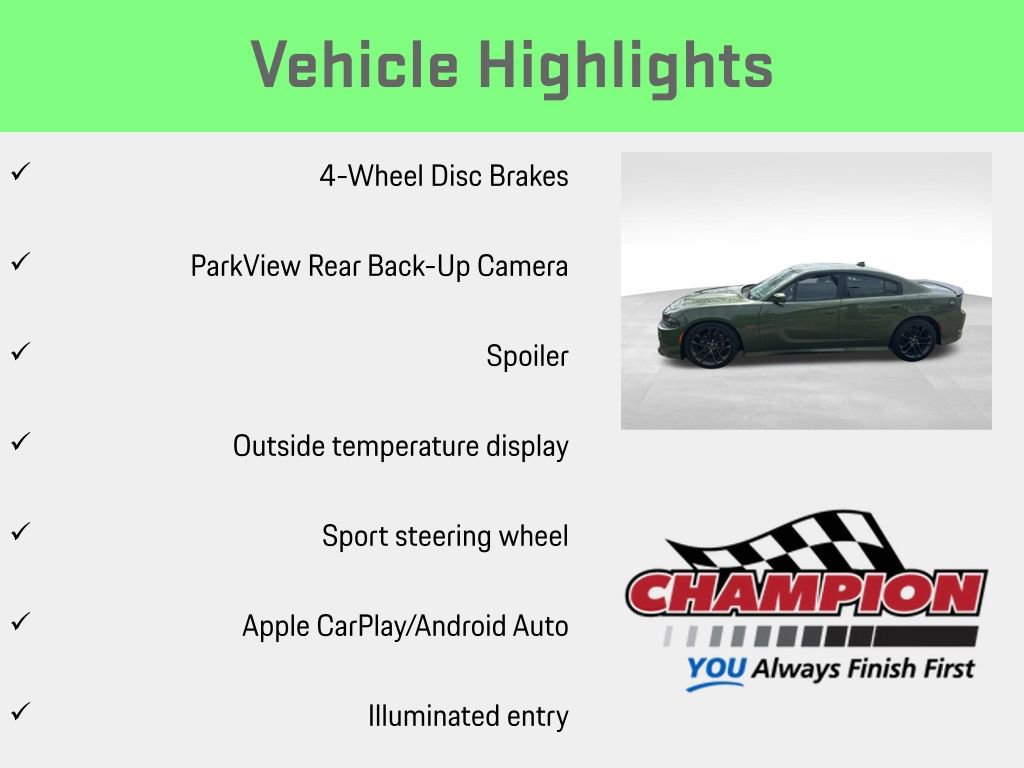 Vehicle Highlights

✓ 4-Wheel Disc Brakes

✓ ParkView Rear Back-Up Camera

✓ Spoiler

✓ Outside temperature display

✓ Sport steering wheel

✓ Apple CarPlay/Android Auto

✓ Illuminated entry

CHAMPION

YOU Always Finish First